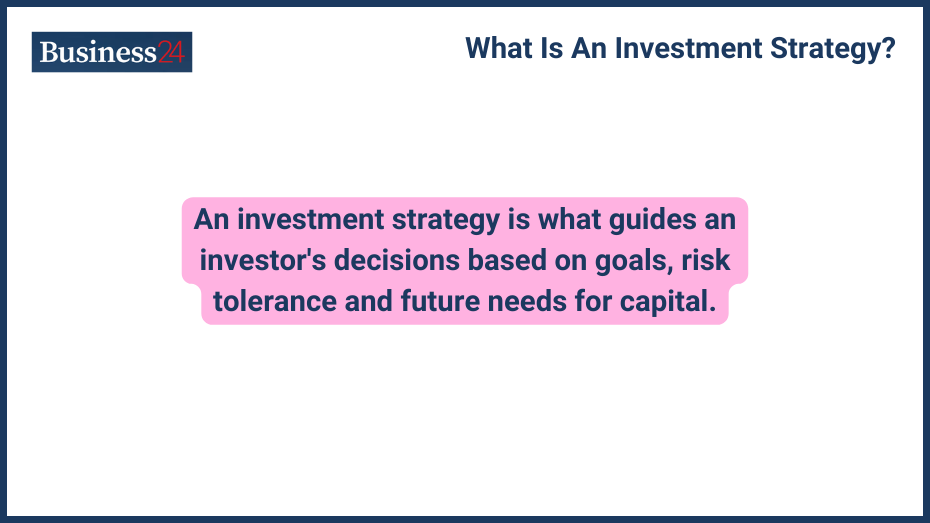 Business24

What Is An Investment Strategy?

An investment strategy is what guides an investor's decisions based on goals, risk tolerance and future needs for capital.